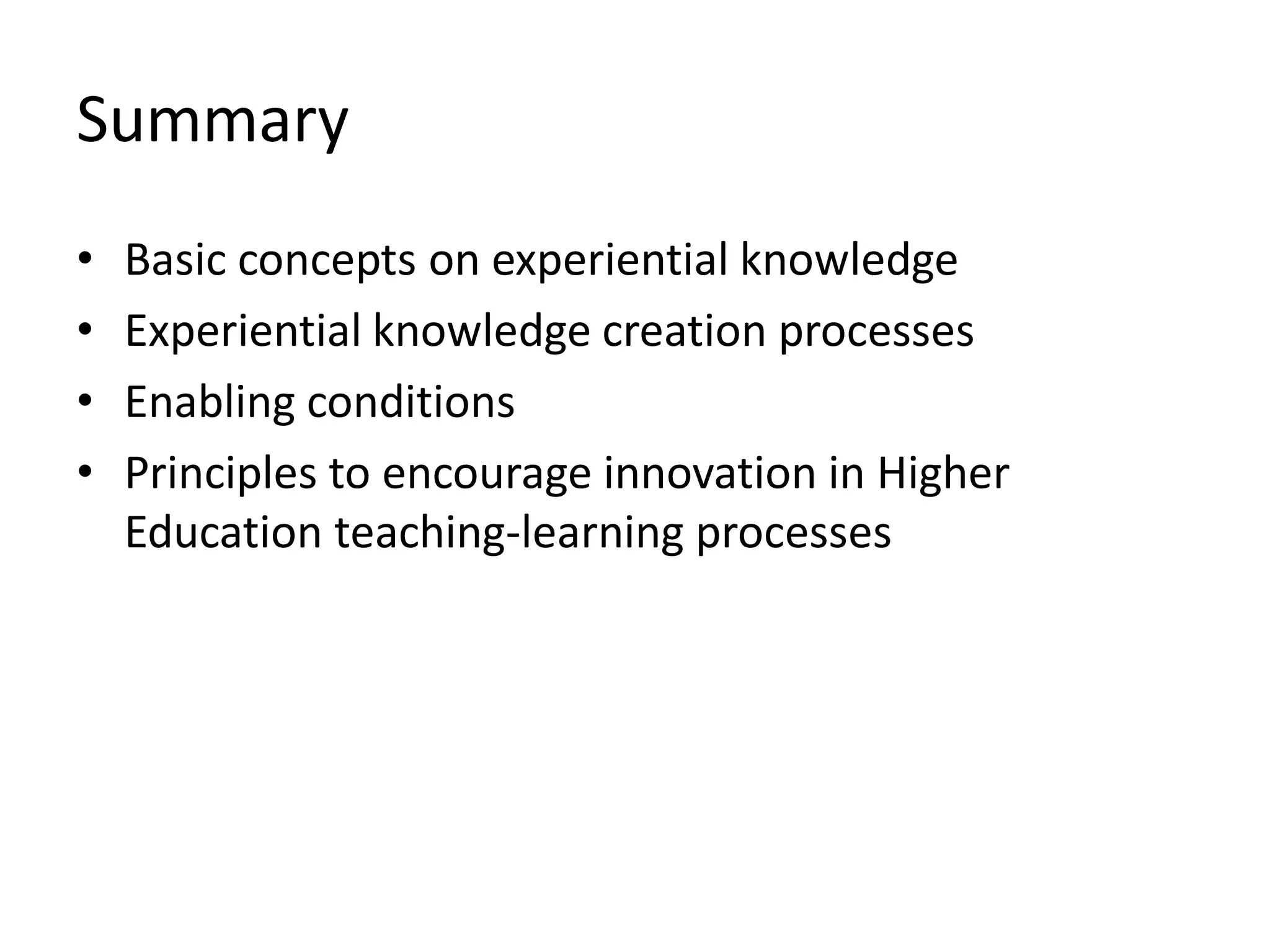 Summary

• Basic concepts on experiential knowledge
• Experiential knowledge creation processes
• Enabling conditions
• Principles to encourage innovation in Higher Education teaching-learning processes